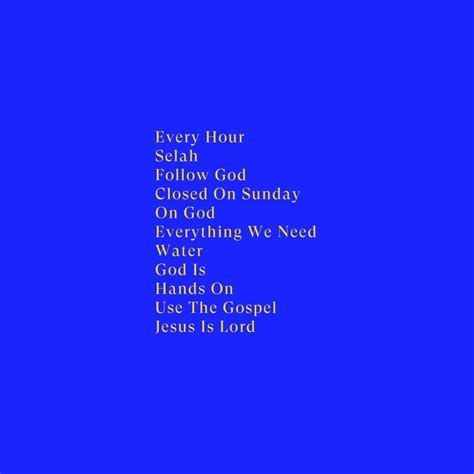 Every Hour
Selah
Follow God
Closed On Sunday
On God
Everything We Need
Water
God Is
Hands On
Use The Gospel
Jesus Is Lord